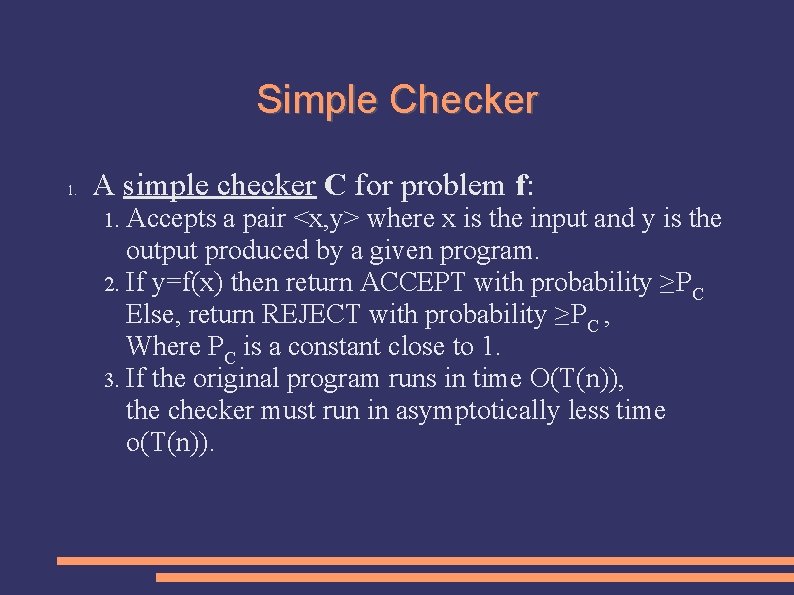 Simple Checker

1. A simple checker C for problem f:

1. Accepts a pair <x,y> where x is the input and y is the output produced by a given program.
2. If y=f(x) then return ACCEPT with probability $\geq P_C$ Else, return REJECT with probability $\geq P_C$, Where $P_C$ is a constant close to 1.
3. If the original program runs in time O(T(n)), the checker must run in asymptotically less time o(T(n)).